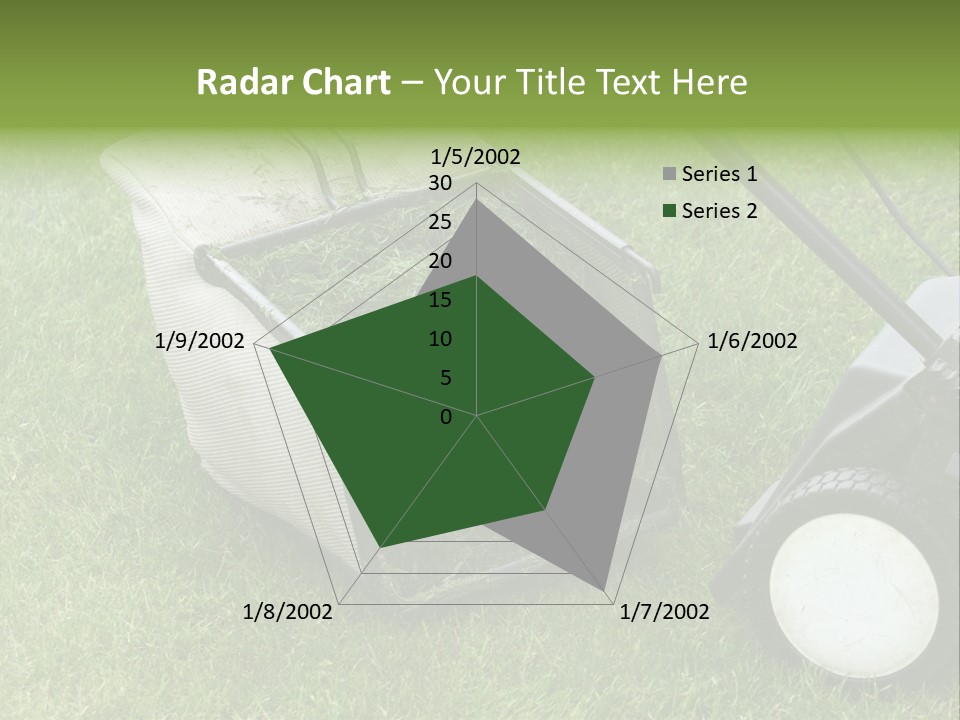 Radar Chart – Your Title Text Here

1/5/2002
30
25
20
15
10
5
0
1/6/2002
1/7/2002
1/8/2002
1/9/2002

Series 1
Series 2